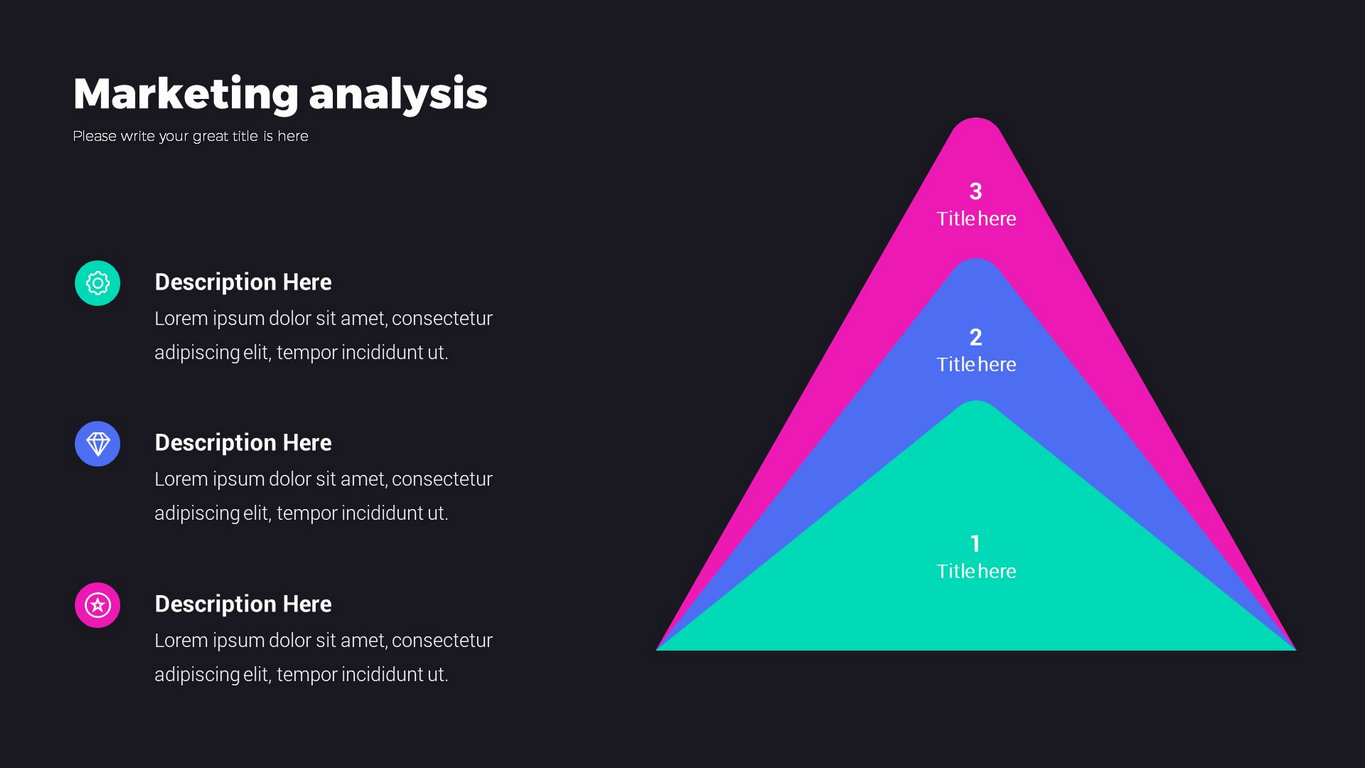 Marketing analysis
Please write your great title is here

Description Here
Lorem ipsum dolor sit amet, consectetur adipiscing elit, tempor incididunt ut.

Description Here
Lorem ipsum dolor sit amet, consectetur adipiscing elit, tempor incididunt ut.

Description Here
Lorem ipsum dolor sit amet, consectetur adipiscing elit, tempor incididunt ut.

3
Title here

2
Title here

1
Title here